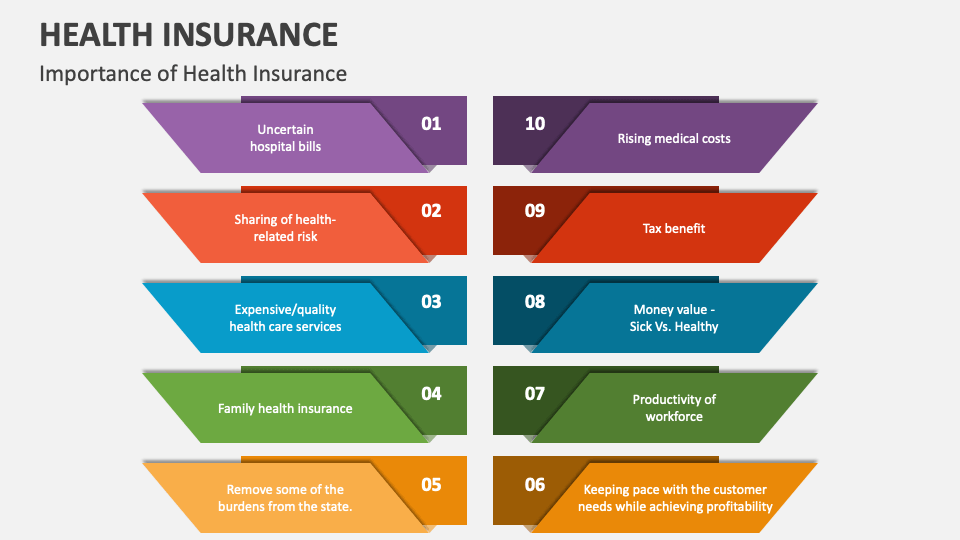 HEALTH INSURANCE

Importance of Health Insurance

Uncertain hospital bills

01

Sharing of health-related risk

02

Expensive/quality health care services

03

Family health insurance

04

Remove some of the burdens from the state.

05

10

Rising medical costs

09

Tax benefit

08

Money value - Sick Vs. Healthy

07

Productivity of workforce

06

Keeping pace with the customer needs while achieving profitability